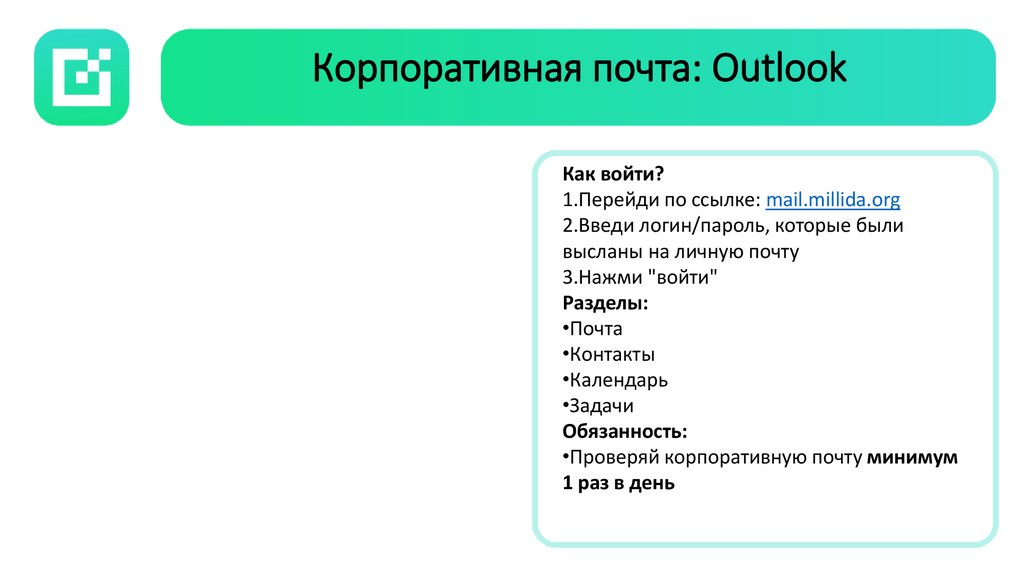 Корпоративная почта: Outlook

Как войти?
1.Перейди по ссылке: mail.millida.org
2.Введи логин/пароль, которые были высланы на личную почту
3.Нажми "войти"
Разделы:
•Почта
•Контакты
•Календарь
•Задачи
Обязанность:
•Проверяй корпоративную почту минимум 1 раз в день